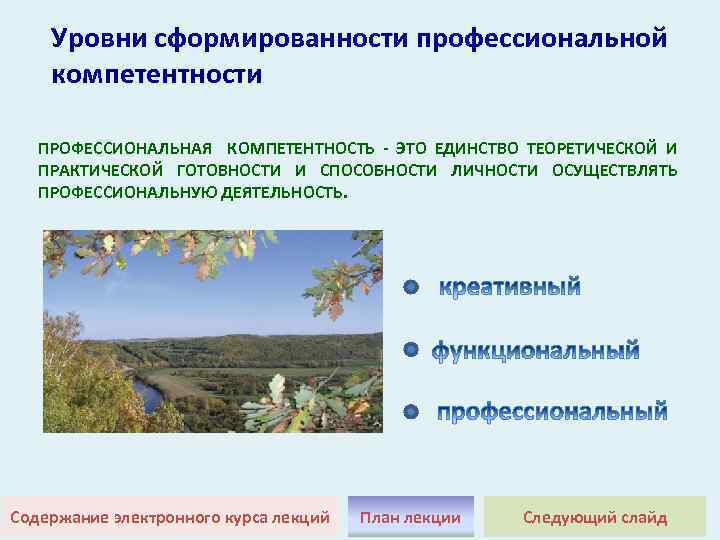 Уровни сформированности профессиональной компетентности

ПРОФЕССИОНАЛЬНАЯ КОМПЕТЕНТНОСТЬ - ЭТО ЕДИНСТВО ТЕОРЕТИЧЕСКОЙ И ПРАКТИЧЕСКОЙ ГОТОВНОСТИ И СПОСОБНОСТИ ЛИЧНОСТИ ОСУЩЕСТВЛЯТЬ ПРОФЕССИОНАЛЬНУЮ ДЕЯТЕЛЬНОСТЬ.

креативный

функциональный

профессиональный

Содержание электронного курса лекций

План лекции

Следующий слайд